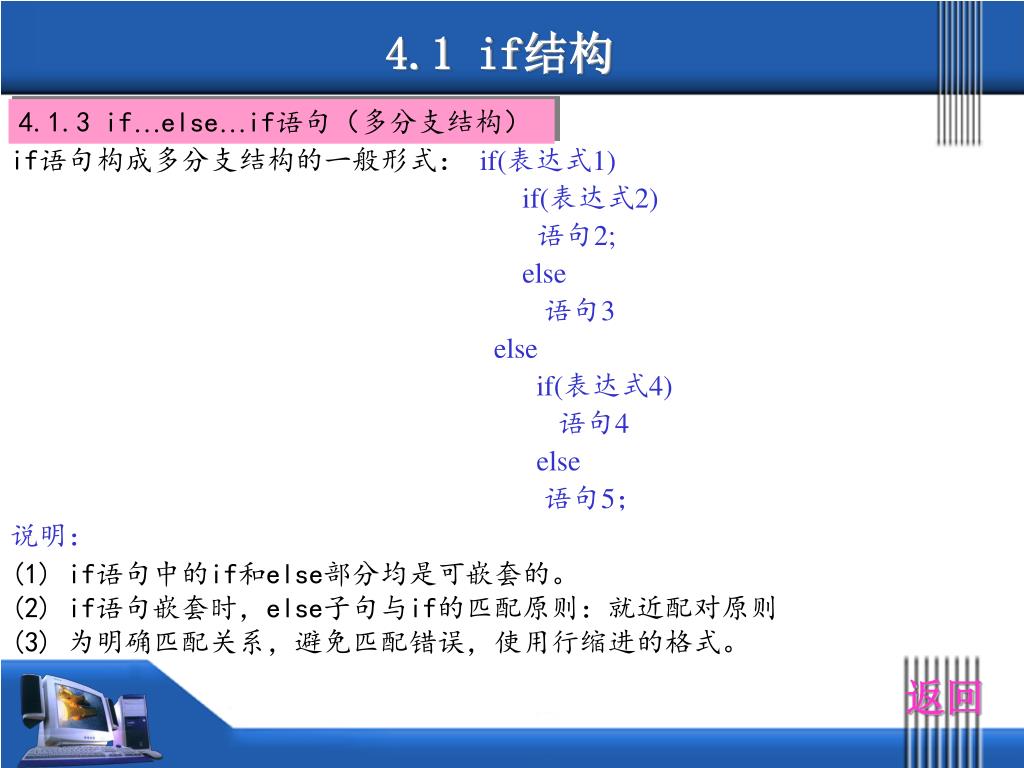 4.1 if结构

4.1.3 if…else…if语句（多分支结构）

if语句构成多分支结构的一般形式： if(表达式1)
if(表达式2)
语句2;
else
语句3
else
if(表达式4)
语句4
else
语句5;

说明：
(1) if语句中的if和else部分均是可嵌套的。
(2) if语句嵌套时，else子句与if的匹配原则：就近配对原则
(3) 为明确匹配关系，避免匹配错误，使用行缩进的格式。

返回